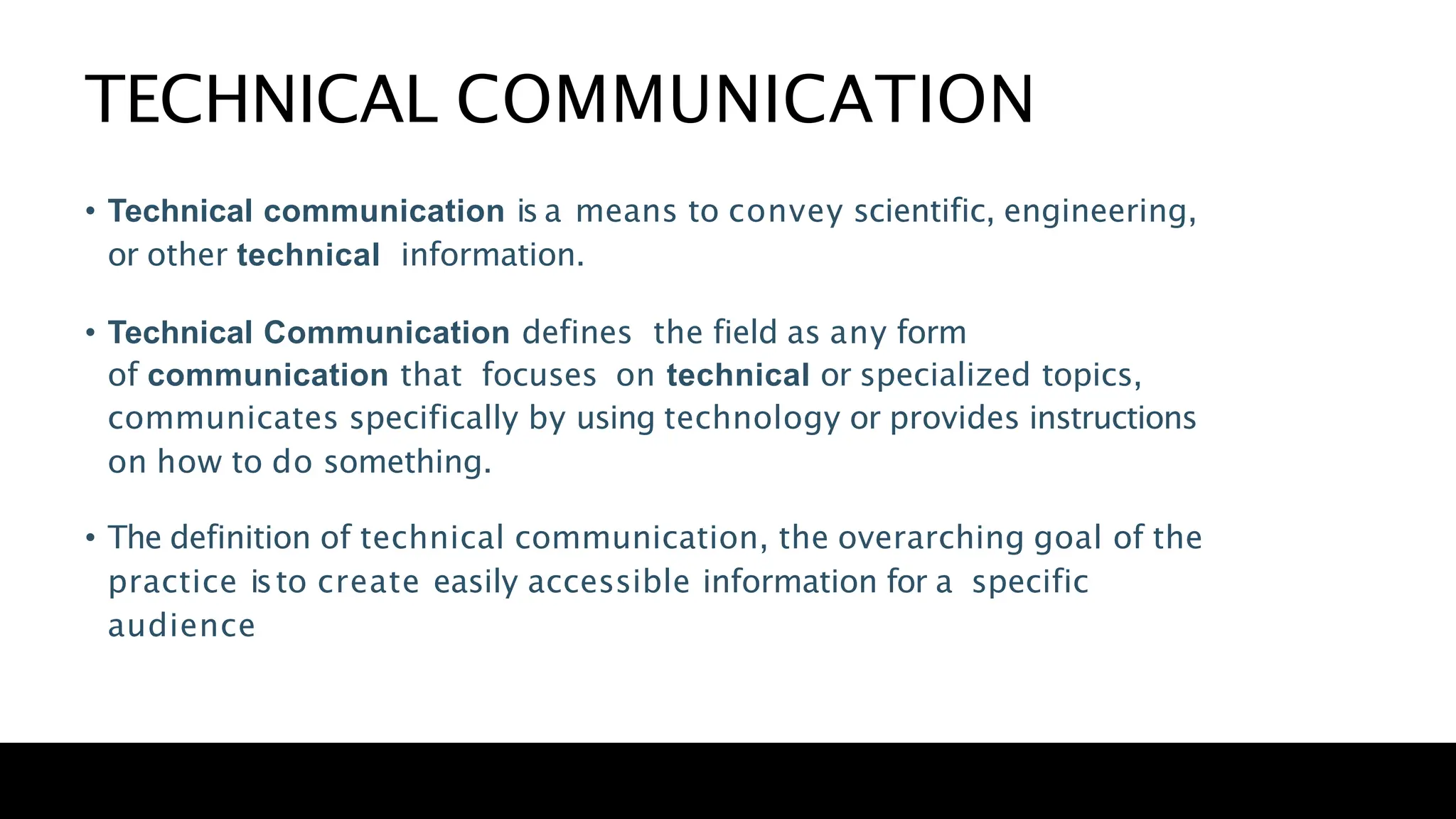 TECHNICAL COMMUNICATION

• Technical communication is a means to convey scientific, engineering, or other technical information.

• Technical Communication defines the field as any form of communication that focuses on technical or specialized topics, communicates specifically by using technology or provides instructions on how to do something.

• The definition of technical communication, the overarching goal of the practice is to create easily accessible information for a specific audience